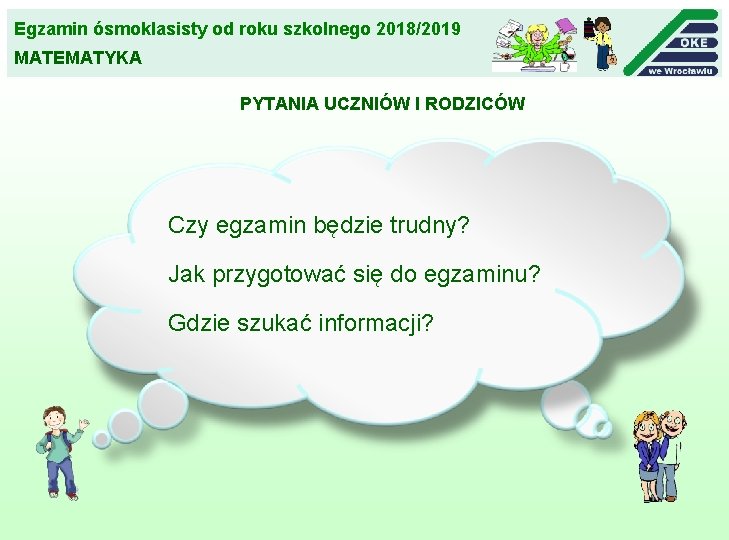 Egzamin ósmoklasisty od roku szkolnego 2018/2019
MATEMATYKA

OKE
we Wrocławiu

PYTANIA UCZNIÓW I RODZICÓW

Czy egzamin będzie trudny?

Jak przygotować się do egzaminu?

Gdzie szukać informacji?